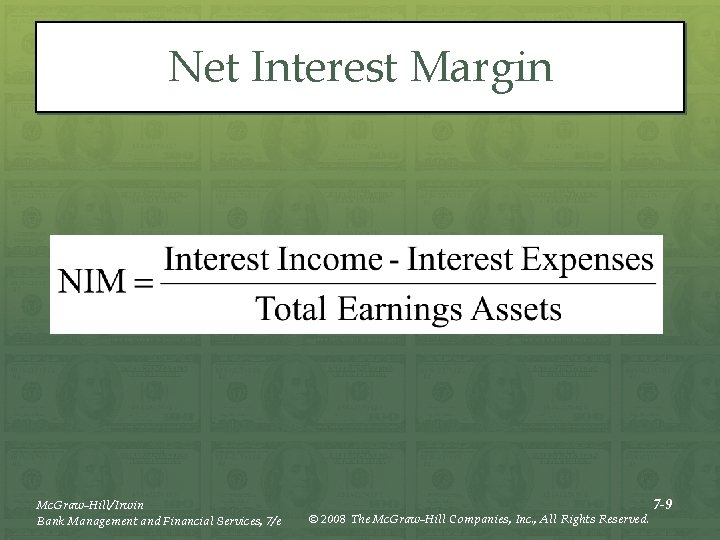 Net Interest Margin

$\text{NIM} = \frac{\text{Interest Income - Interest Expenses}}{\text{Total Earnings Assets}}$

McGraw-Hill/Irwin
Bank Management and Financial Services, 7/e

© 2008 The McGraw-Hill Companies, Inc., All Rights Reserved.

7-9